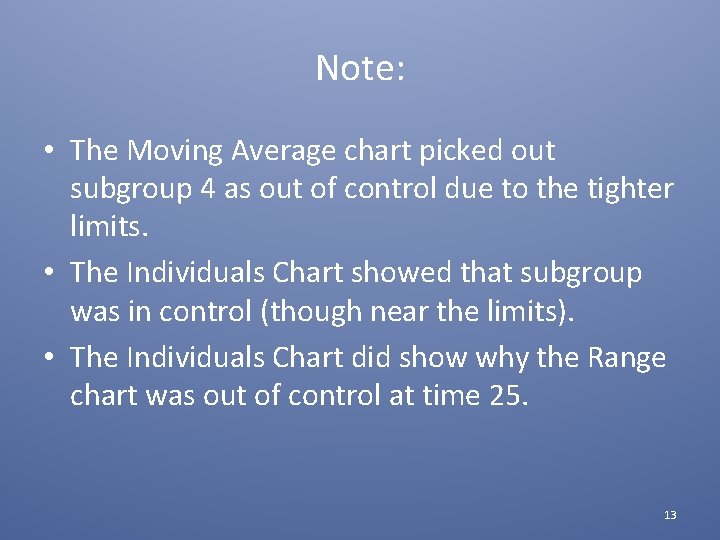 Note:

• The Moving Average chart picked out subgroup 4 as out of control due to the tighter limits.

• The Individuals Chart showed that subgroup was in control (though near the limits).

• The Individuals Chart did show why the Range chart was out of control at time 25.

13